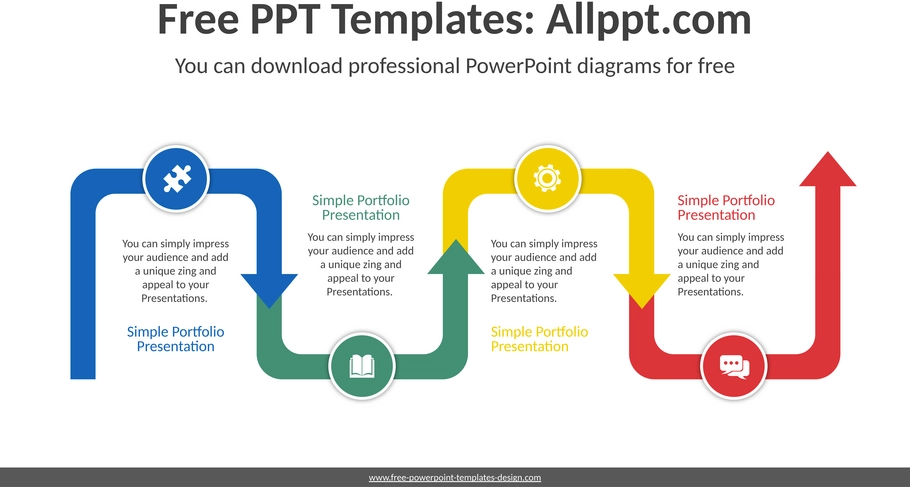 Free PPT Templates: Allppt.com

You can download professional PowerPoint diagrams for free

You can simply impress your audience and add a unique zing and appeal to your Presentations.

Simple Portfolio Presentation

Simple Portfolio Presentation

You can simply impress your audience and add a unique zing and appeal to your Presentations.

You can simply impress your audience and add a unique zing and appeal to your Presentations.

Simple Portfolio Presentation

Simple Portfolio Presentation

You can simply impress your audience and add a unique zing and appeal to your Presentations.

www.free-powerpoint-templates-design.com